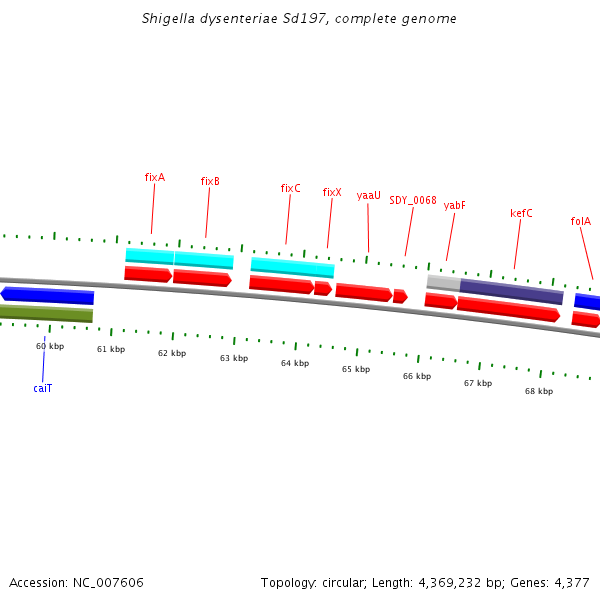 Shigella dysenteriae Sd197, complete genome

fixA
fixB
fixC
fixX
yaaU
SDY_0068
yabF
kefC
folA

60 kbp
61 kbp
62 kbp
63 kbp
64 kbp
65 kbp
66 kbp
67 kbp
68 kbp

caiT

Accession: NC_007606

Topology: circular; Length: 4,369,232 bp; Genes: 4,377